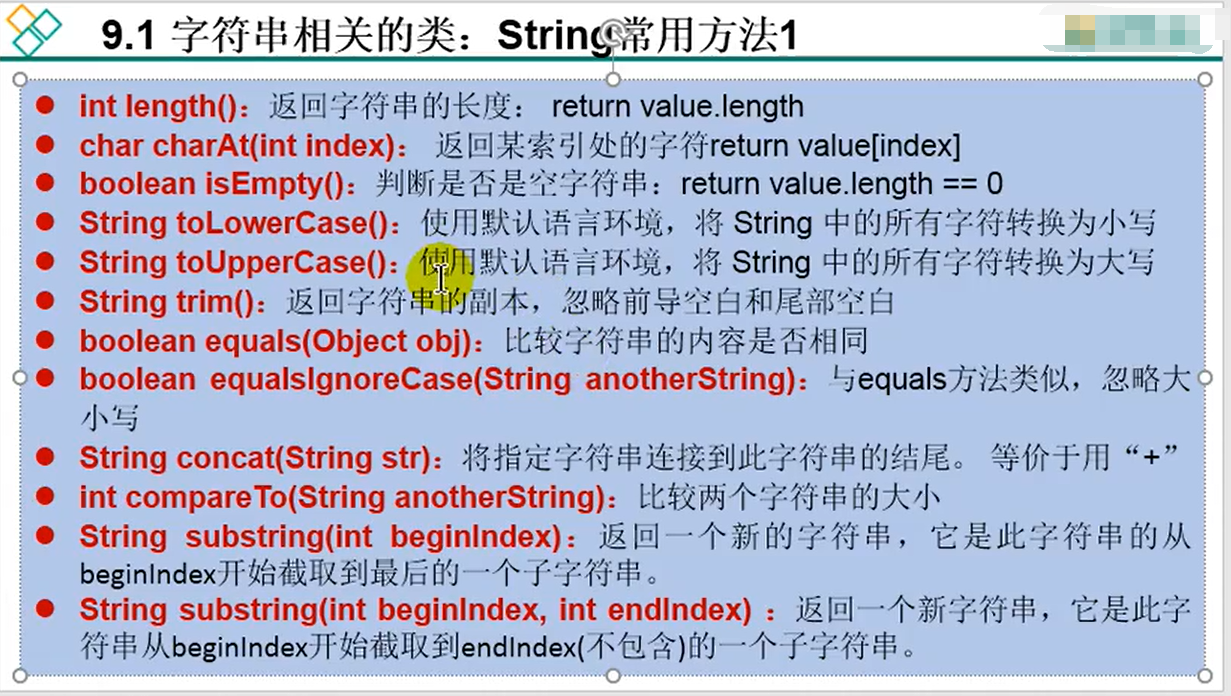 9.1 字符串相关的类：String常用方法1

- int length()：返回字符串的长度： return value.length
- char charAt(int index)： 返回某索引处的字符return value[index]
- boolean isEmpty()：判断是否是空字符串：return value.length == 0
- String toLowerCase()：使用默认语言环境，将 String 中的所有字符转换为小写
- String toUpperCase()：使用默认语言环境，将 String 中的所有字符转换为大写
- String trim()：返回字符串的副本，忽略前导空白和尾部空白
- boolean equals(Object obj)：比较字符串的内容是否相同
- boolean equalsIgnoreCase(String anotherString)：与equals方法类似，忽略大小写
- String concat(String str)：将指定字符串连接到此字符串的结尾。 等价于用“+”
- int compareTo(String anotherString)：比较两个字符串的大小
- String substring(int beginIndex)：返回一个新的字符串，它是此字符串的从beginIndex开始截取到最后的一个子字符串。
- String substring(int beginIndex, int endIndex) ：返回一个新字符串，它是此字符串从beginIndex开始截取到endIndex(不包含)的一个子字符串。